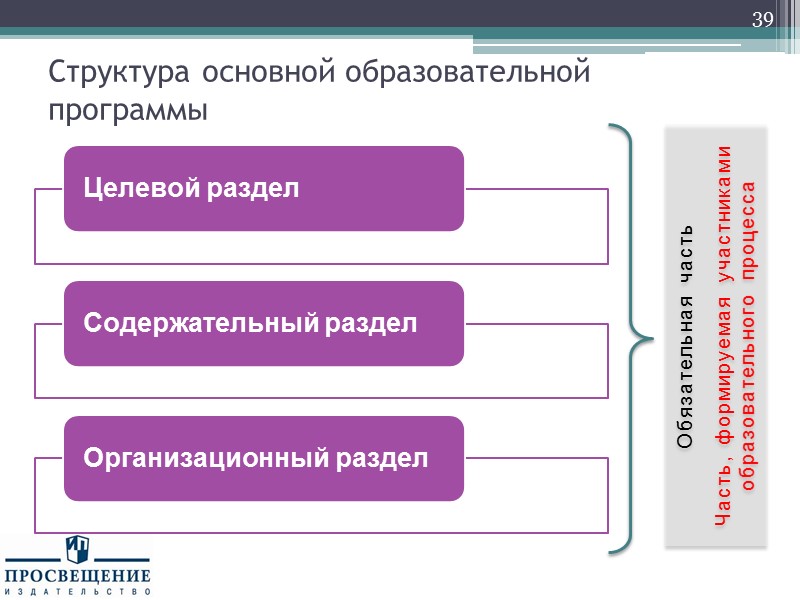 39

Структура основной образовательной программы

Целевой раздел

Содержательный раздел

Организационный раздел

Обязательная часть

Часть, формируемая участниками образовательного процесса

ПРОСВЕЩЕНИЕ
ИЗДАТЕЛЬСТВО